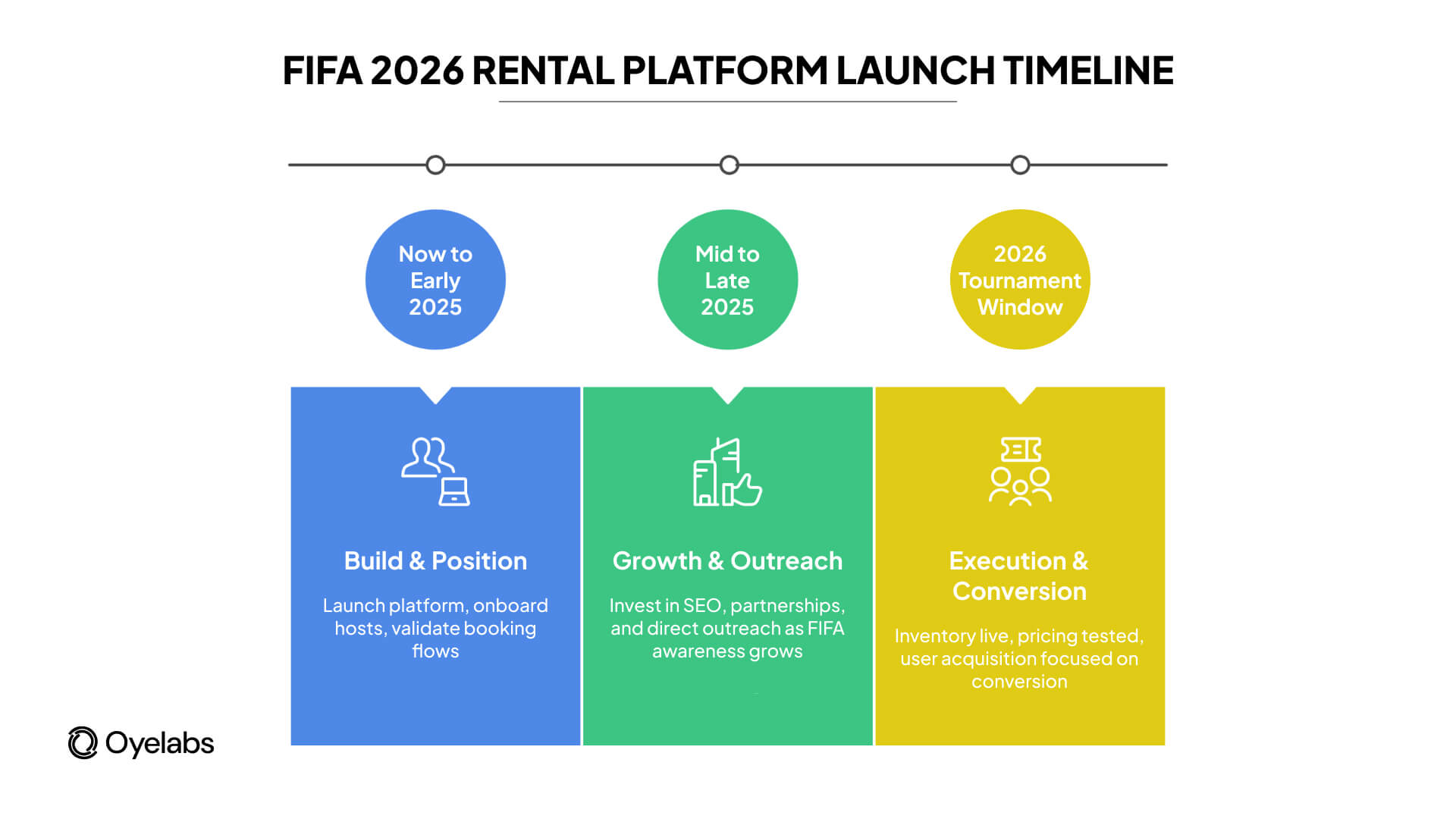 FIFA 2026 RENTAL PLATFORM LAUNCH TIMELINE

Now to Early 2025

Mid to Late 2025

2026 Tournament Window

Build & Position

Launch platform, onboard hosts, validate booking flows

Growth & Outreach

Invest in SEO, partnerships, and direct outreach as FIFA awareness grows

Execution & Conversion

Inventory live, pricing tested, user acquisition focused on conversion

Oyelabs